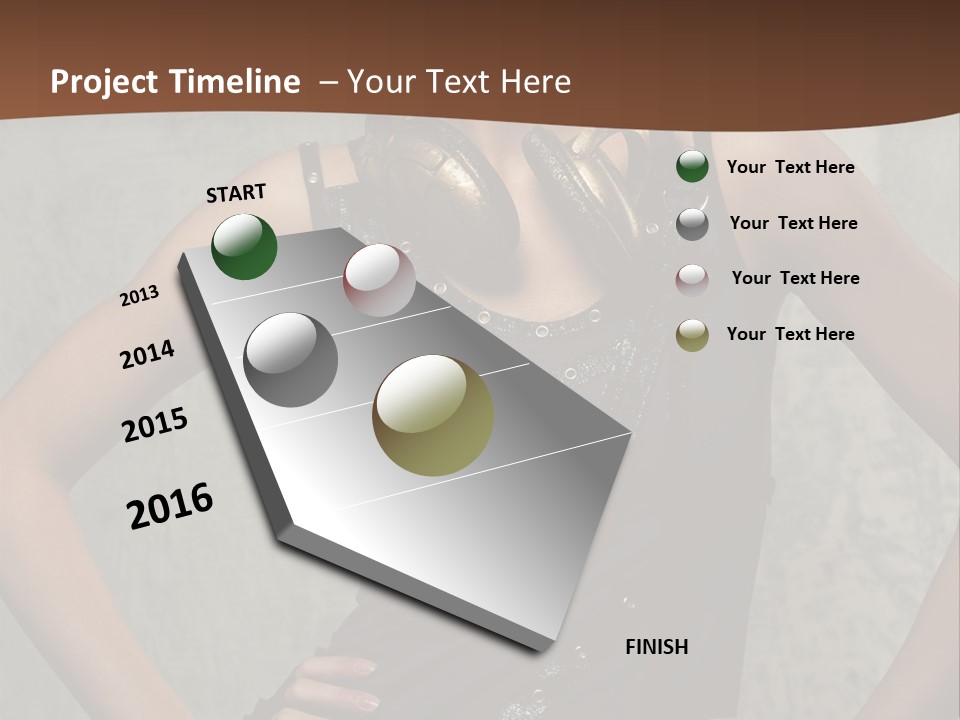 Project Timeline – Your Text Here

START

2013

2014

2015

2016

FINISH

Your Text Here

Your Text Here

Your Text Here

Your Text Here